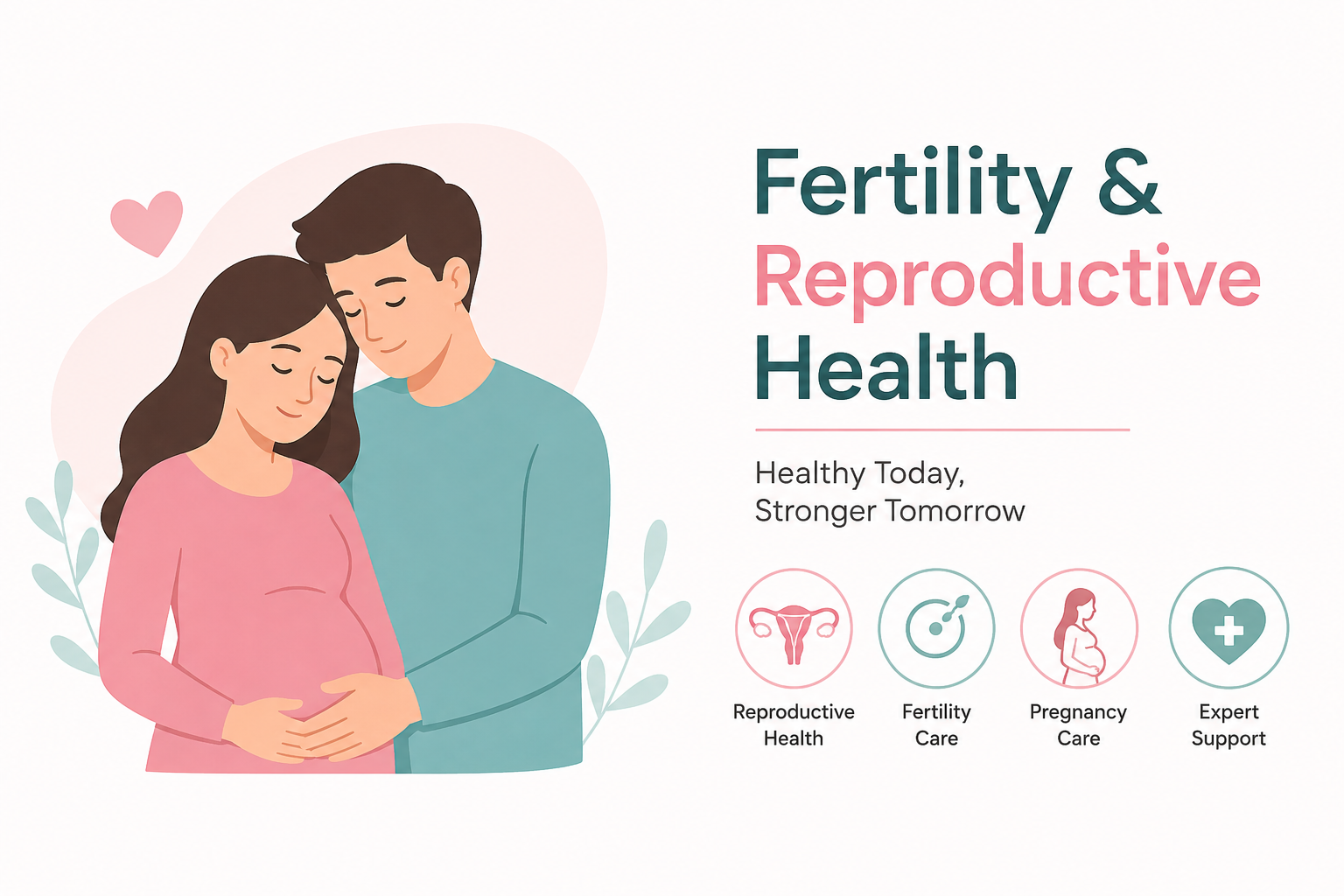 Fertility & Reproductive Health

Healthy Today,
Stronger Tomorrow

Reproductive Health

Fertility Care

Pregnancy Care

Expert Support